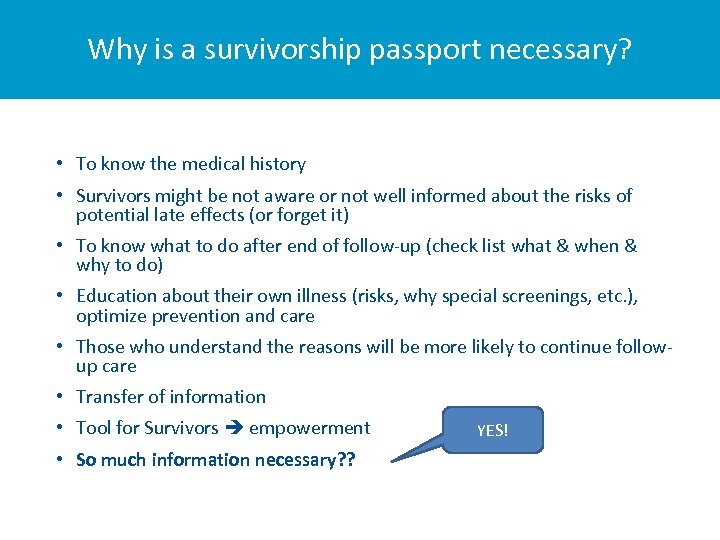 Why is a survivorship passport necessary?

• To know the medical history
• Survivors might be not aware or not well informed about the risks of potential late effects (or forget it)
• To know what to do after end of follow-up (check list what & when & why to do)
• Education about their own illness (risks, why special screenings, etc.), optimize prevention and care
• Those who understand the reasons will be more likely to continue follow-up care
• Transfer of information
• Tool for Survivors → empowerment
• So much information necessary??

YES!